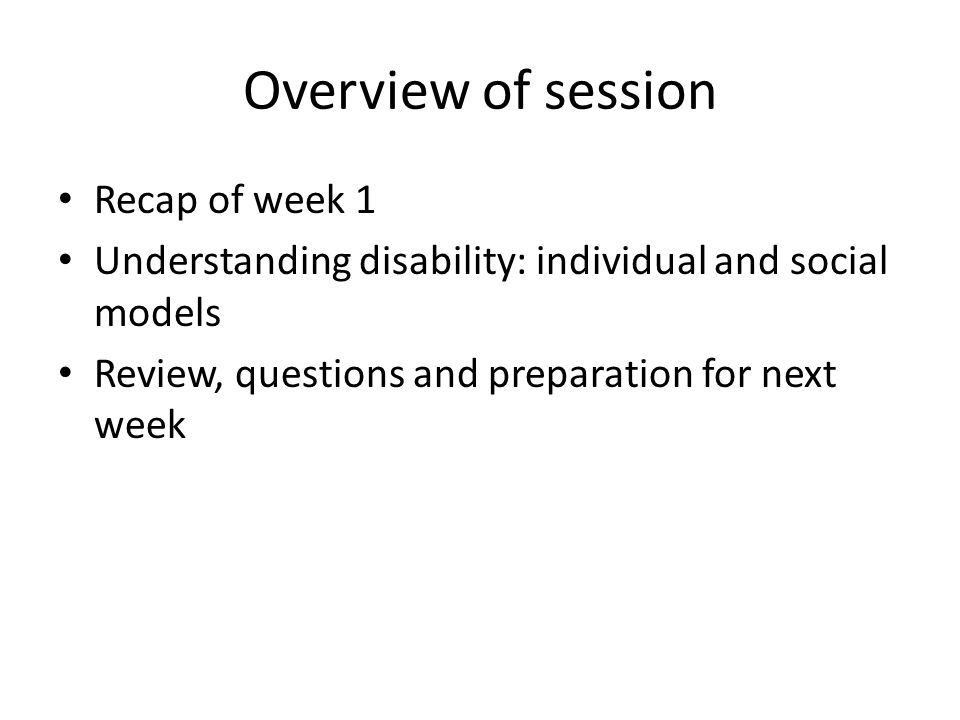 Overview of session

• Recap of week 1
• Understanding disability: individual and social models
• Review, questions and preparation for next week